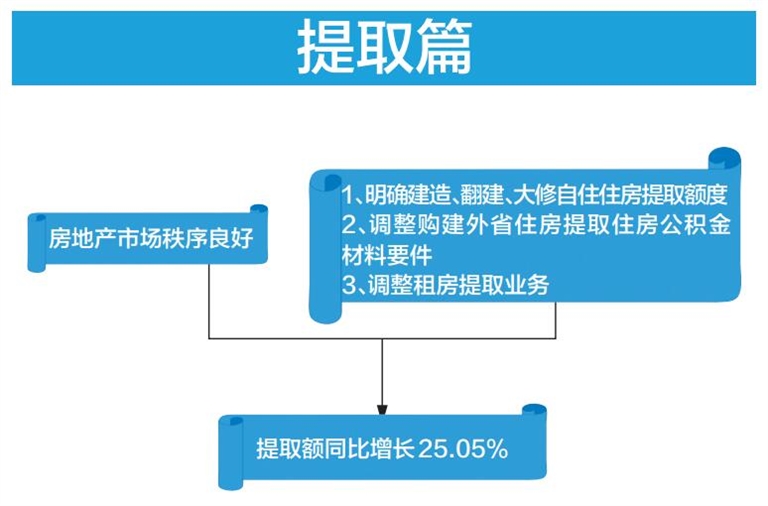 提取篇

房地产市场秩序良好

1、明确建造、翻建、大修自住住房提取额度
2、调整购建外省住房提取住房公积金材料要件
3、调整租房提取业务

提取额同比增长25.05%